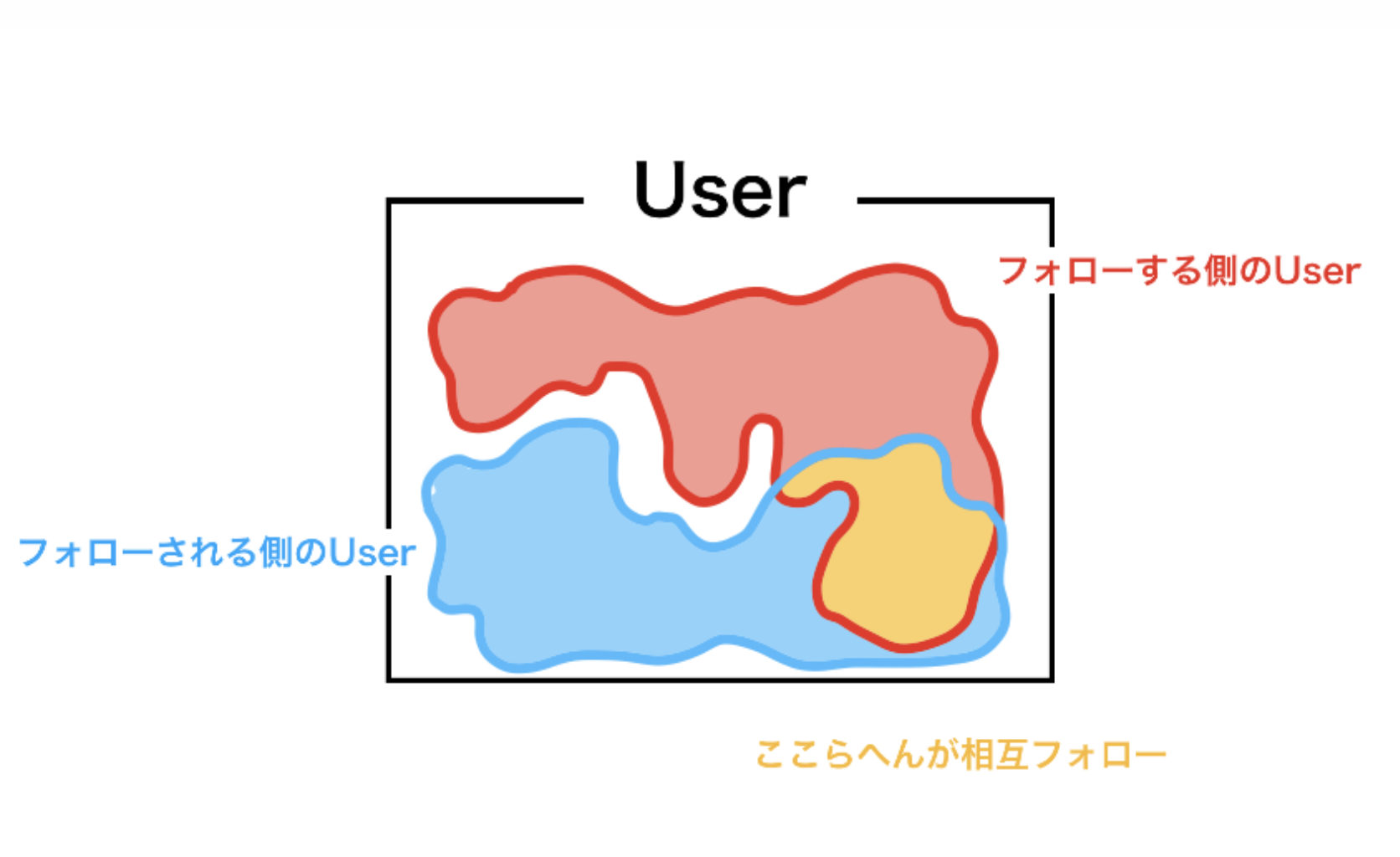 User

フォローする側のUser

フォローされる側のUser

ここらへんが相互フォロー